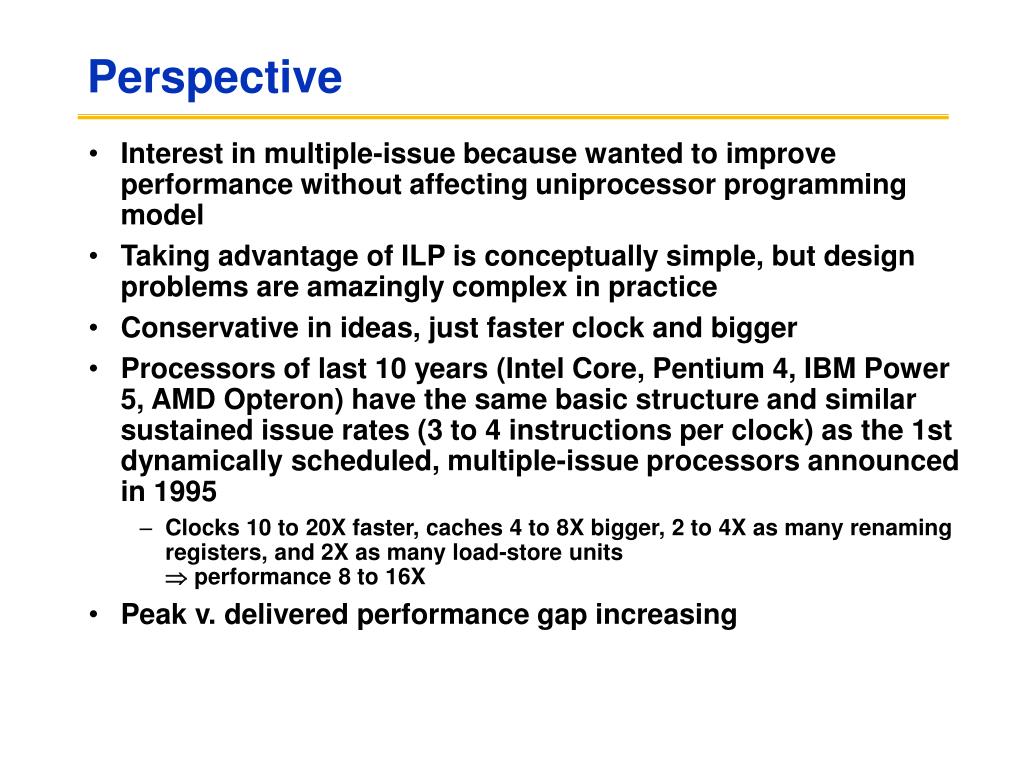 Perspective

• Interest in multiple-issue because wanted to improve performance without affecting uniprocessor programming model

• Taking advantage of ILP is conceptually simple, but design problems are amazingly complex in practice

• Conservative in ideas, just faster clock and bigger

• Processors of last 10 years (Intel Core, Pentium 4, IBM Power 5, AMD Opteron) have the same basic structure and similar sustained issue rates (3 to 4 instructions per clock) as the 1st dynamically scheduled, multiple-issue processors announced in 1995

– Clocks 10 to 20X faster, caches 4 to 8X bigger, 2 to 4X as many renaming registers, and 2X as many load-store units
$\Rightarrow$ performance 8 to 16X

• Peak v. delivered performance gap increasing